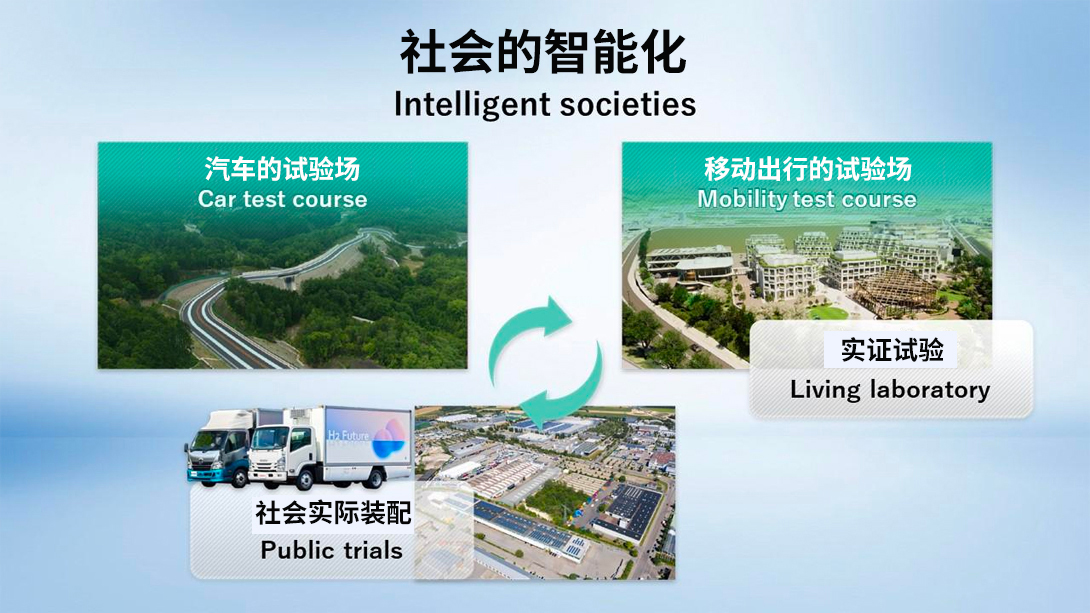 社会的智能化
Intelligent societies

汽车的试验场
Car test course

移动出行的试验场
Mobility test course

实证试验
Living laboratory

H2 Future

社会实际装配
Public trials